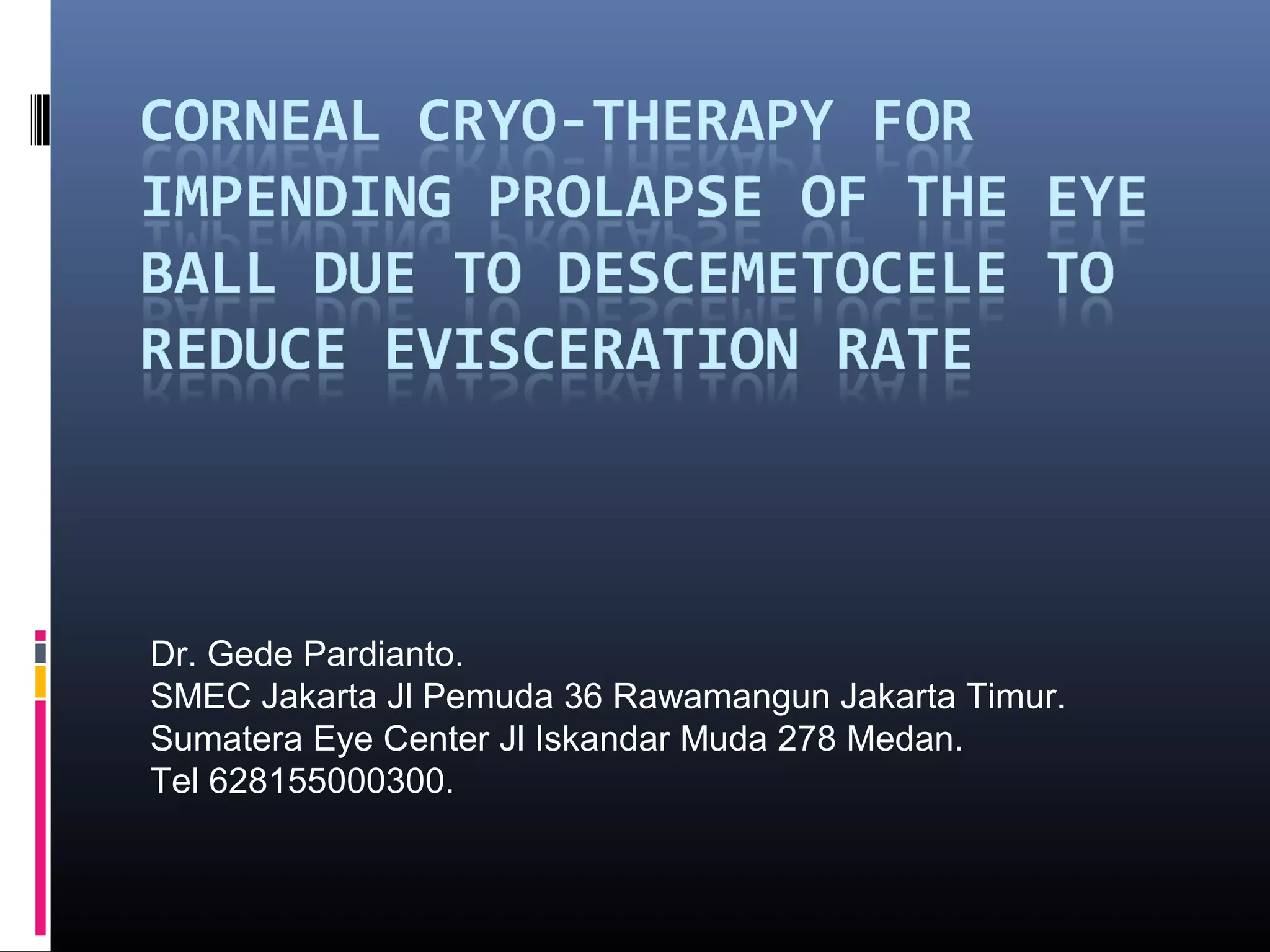 CORNEAL CRYO-THERAPY FOR IMPENDING PROLAPSE OF THE EYE BALL DUE TO DESCEMETOCELE TO REDUCE EVISCERATION RATE

Dr. Gede Pardianto.
SMEC Jakarta Jl Pemuda 36 Rawamangun Jakarta Timur.
Sumatera Eye Center Jl Iskandar Muda 278 Medan.
Tel 628155000300.